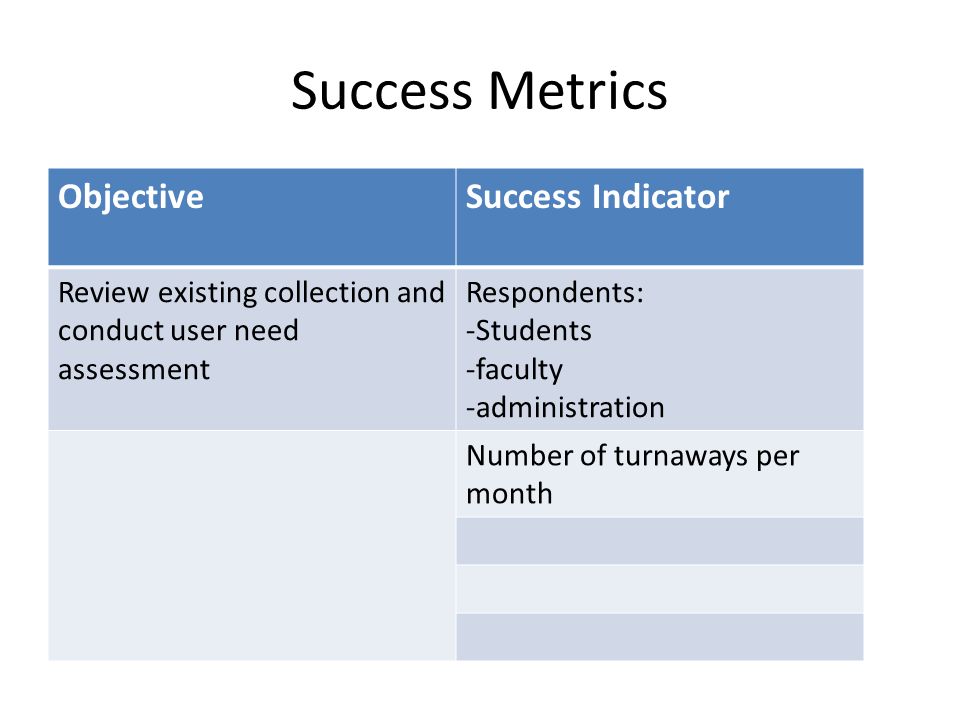 Success Metrics

| Objective | Success Indicator |
|---|---|
| Review existing collection and conduct user need assessment | Respondents: -Students -faculty -administration |
| | Number of turnaways per month |
| | |
| | |
| | |